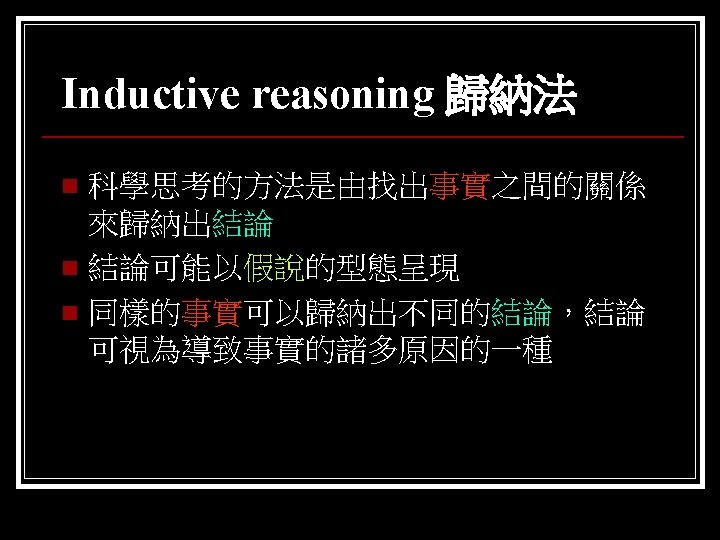 Inductive reasoning 歸納法

■ 科學思考的方法是由找出事實之間的關係來歸納出結論

■ 結論可能以假說的型態呈現

■ 同樣的事實可以歸納出不同的結論，結論可視為導致事實的諸多原因的一種